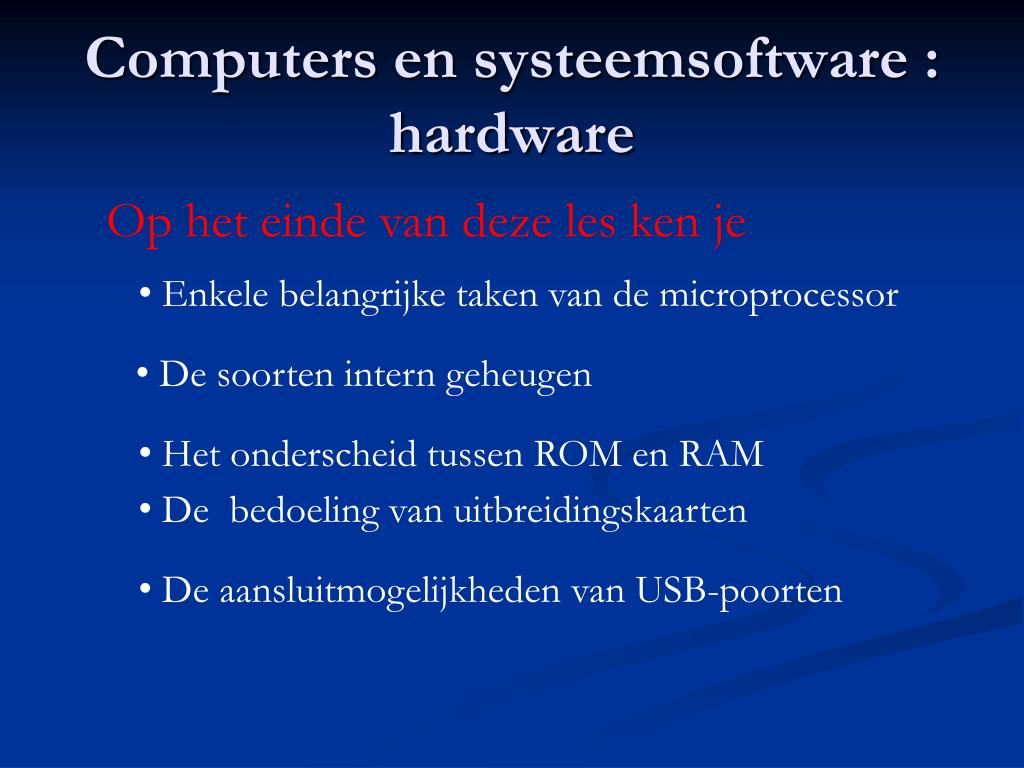 Computers en systeemsoftware : hardware

Op het einde van deze les ken je

• Enkele belangrijke taken van de microprocessor

• De soorten intern geheugen

• Het onderscheid tussen ROM en RAM

• De bedoeling van uitbreidingskaarten

• De aansluitmogelijkheden van USB-poorten